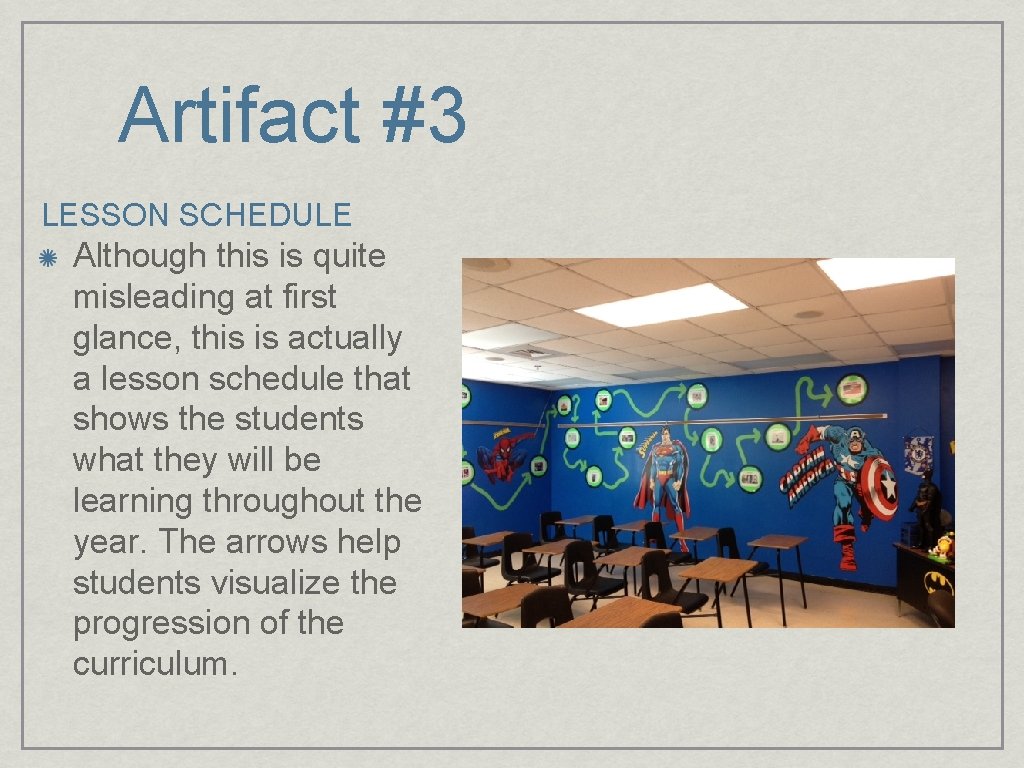 Artifact #3

LESSON SCHEDULE

• Although this is quite misleading at first glance, this is actually a lesson schedule that shows the students what they will be learning throughout the year. The arrows help students visualize the progression of the curriculum.